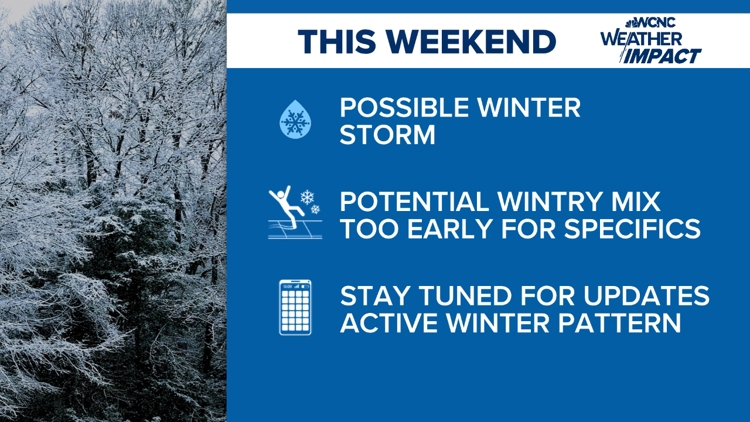 THIS WEEKEND

WCNC WEATHER IMPACT

POSSIBLE WINTER STORM

POTENTIAL WINTRY MIX TOO EARLY FOR SPECIFICS

STAY TUNED FOR UPDATES ACTIVE WINTER PATTERN